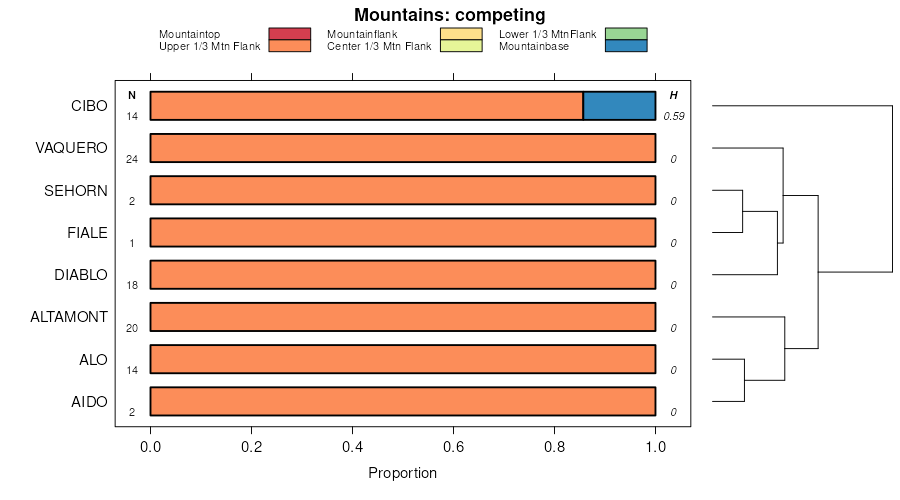 Mountains: competing

Mountaintop
Upper 1/3 Mtn Flank
Mountainflank
Center 1/3 Mtn Flank
Lower 1/3 MtnFlank
Mountainbase

N
H

CIBO 14 0.59
VAQUERO 24 0
SEHORN 2 0
FIALE 1 0
DIABLO 18 0
ALTAMONT 20 0
ALO 14 0
AIDO 2 0

0.0 0.2 0.4 0.6 0.8 1.0

Proportion